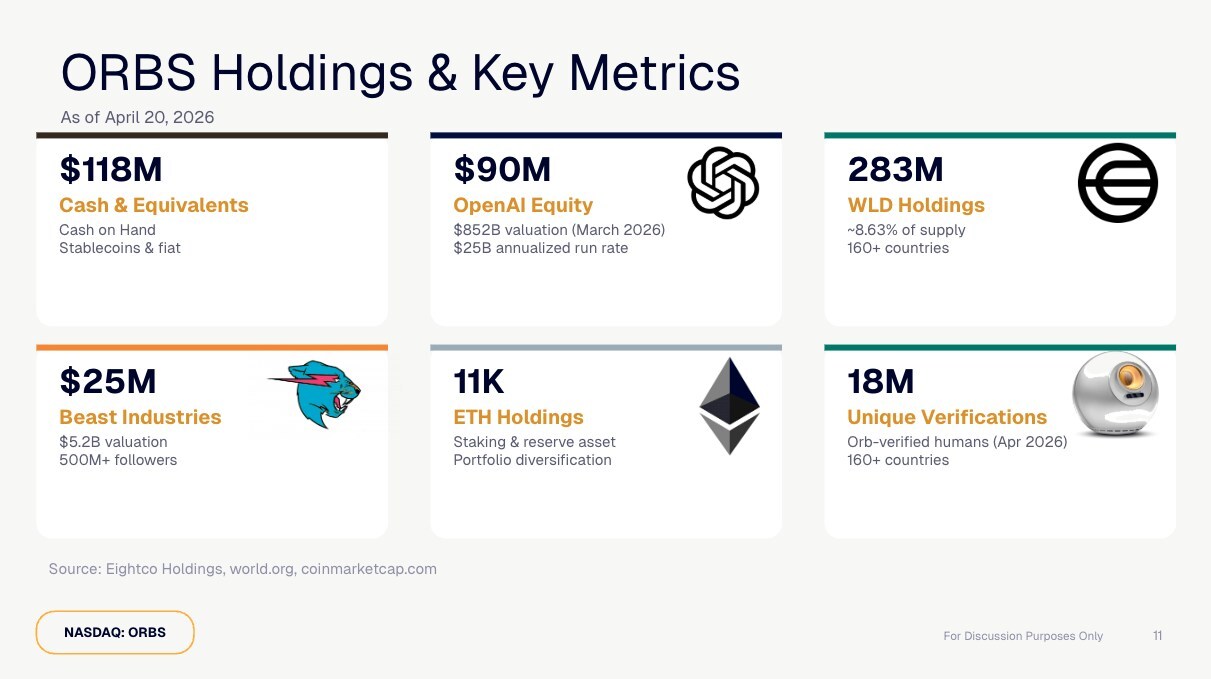 ORBS Holdings & Key Metrics
As of April 20, 2026

$118M
Cash & Equivalents
Cash on Hand
Stablecoins & fiat

$90M
OpenAI Equity
$852B valuation (March 2026)
$25B annualized run rate

283M
WLD Holdings
~8.63% of supply
160+ countries

$25M
Beast Industries
$5.2B valuation
500M+ followers

11K
ETH Holdings
Staking & reserve asset
Portfolio diversification

18M
Unique Verifications
Orb-verified humans (Apr 2026)
160+ countries

Source: Eightco Holdings, world.org, coinmarketcap.com

NASDAQ: ORBS

For Discussion Purposes Only 11